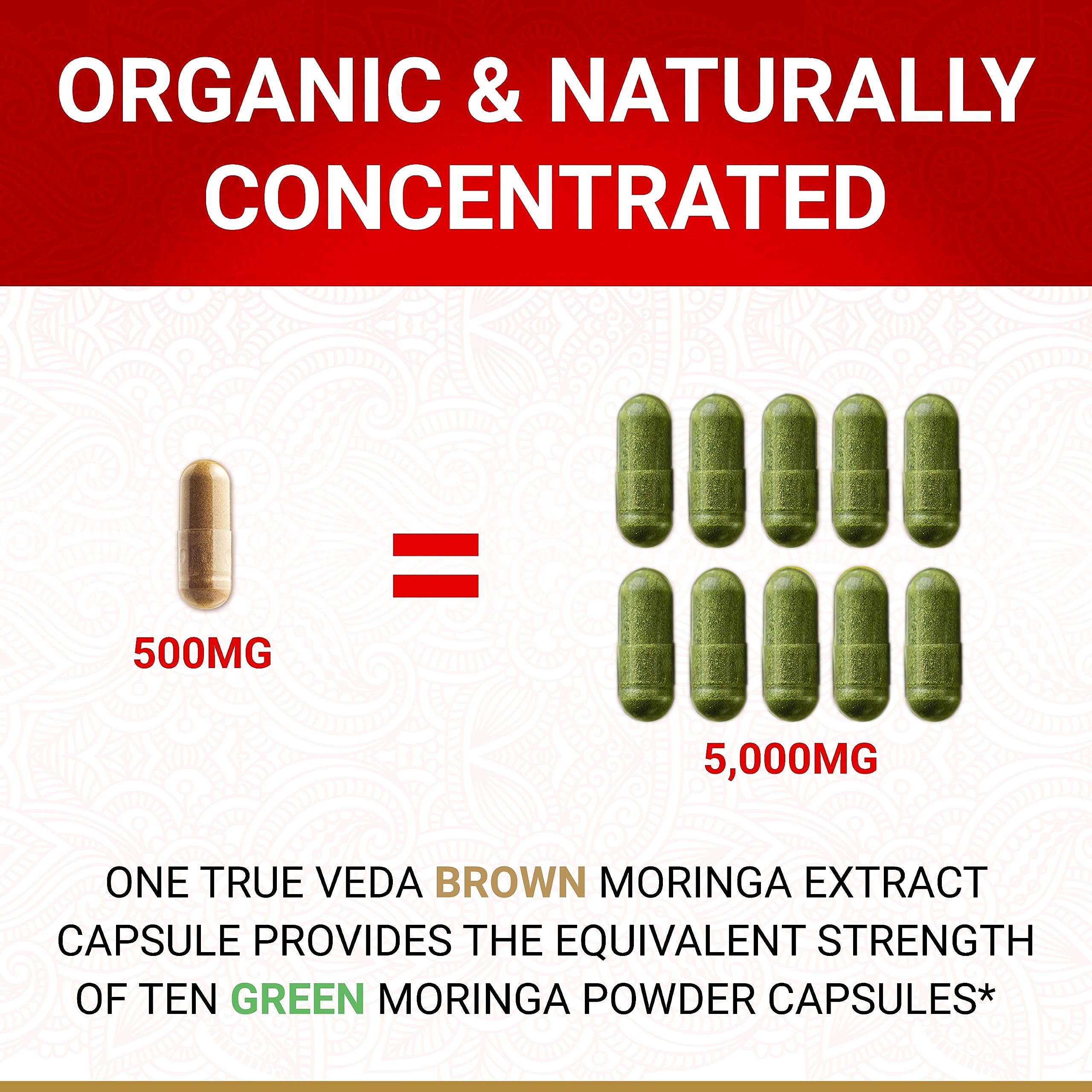 ORGANIC & NATURALLY CONCENTRATED

500MG

=

5,000MG

ONE TRUE VEDA BROWN MORINGA EXTRACT CAPSULE PROVIDES THE EQUIVALENT STRENGTH OF TEN GREEN MORINGA POWDER CAPSULES*